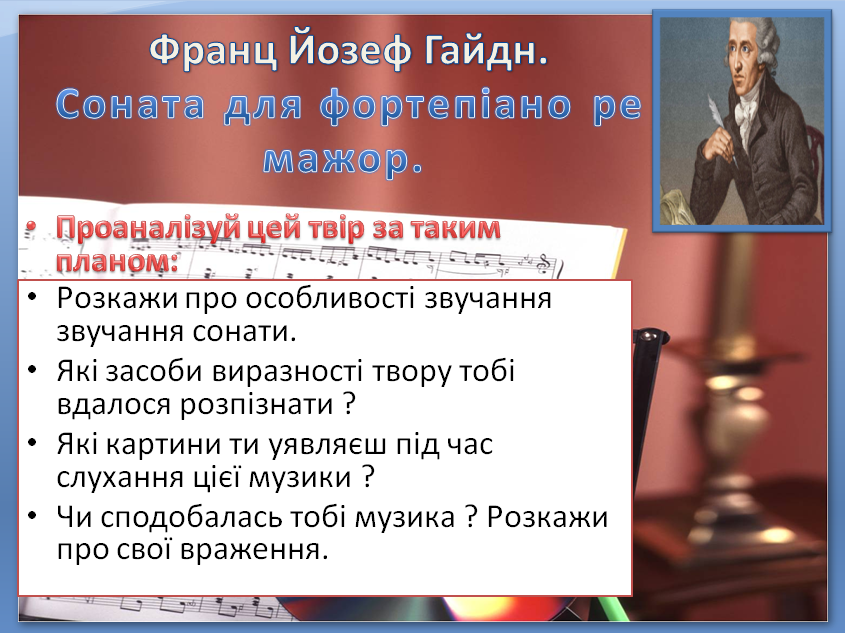 Франц Йозеф Гайдн.
Соната для фортепіано ре мажор.

• Проаналізуй цей твір за таким планом:

• Розкажи про особливості звучання звучання сонати.
• Які засоби виразності твору тобі вдалося розпізнати ?
• Які картини ти уявляєш під час слухання цієї музики ?
• Чи сподобалась тобі музика ? Розкажи про свої враження.